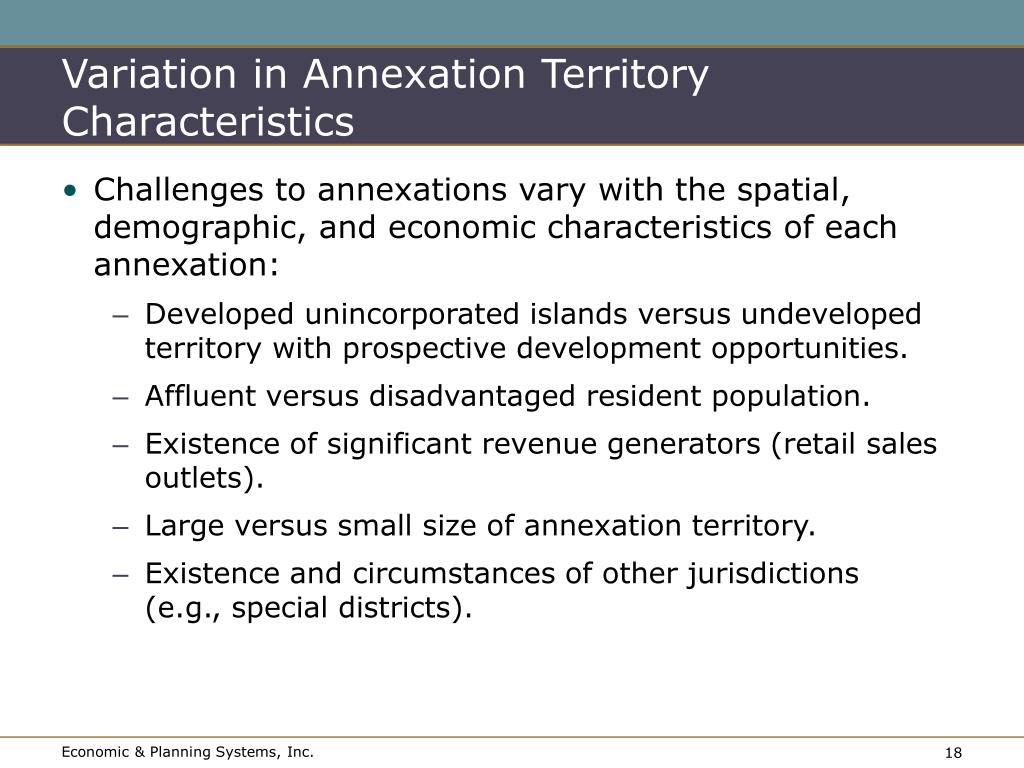 Variation in Annexation Territory Characteristics

• Challenges to annexations vary with the spatial, demographic, and economic characteristics of each annexation:

– Developed unincorporated islands versus undeveloped territory with prospective development opportunities.

– Affluent versus disadvantaged resident population.

– Existence of significant revenue generators (retail sales outlets).

– Large versus small size of annexation territory.

– Existence and circumstances of other jurisdictions (e.g., special districts).

Economic & Planning Systems, Inc.

18